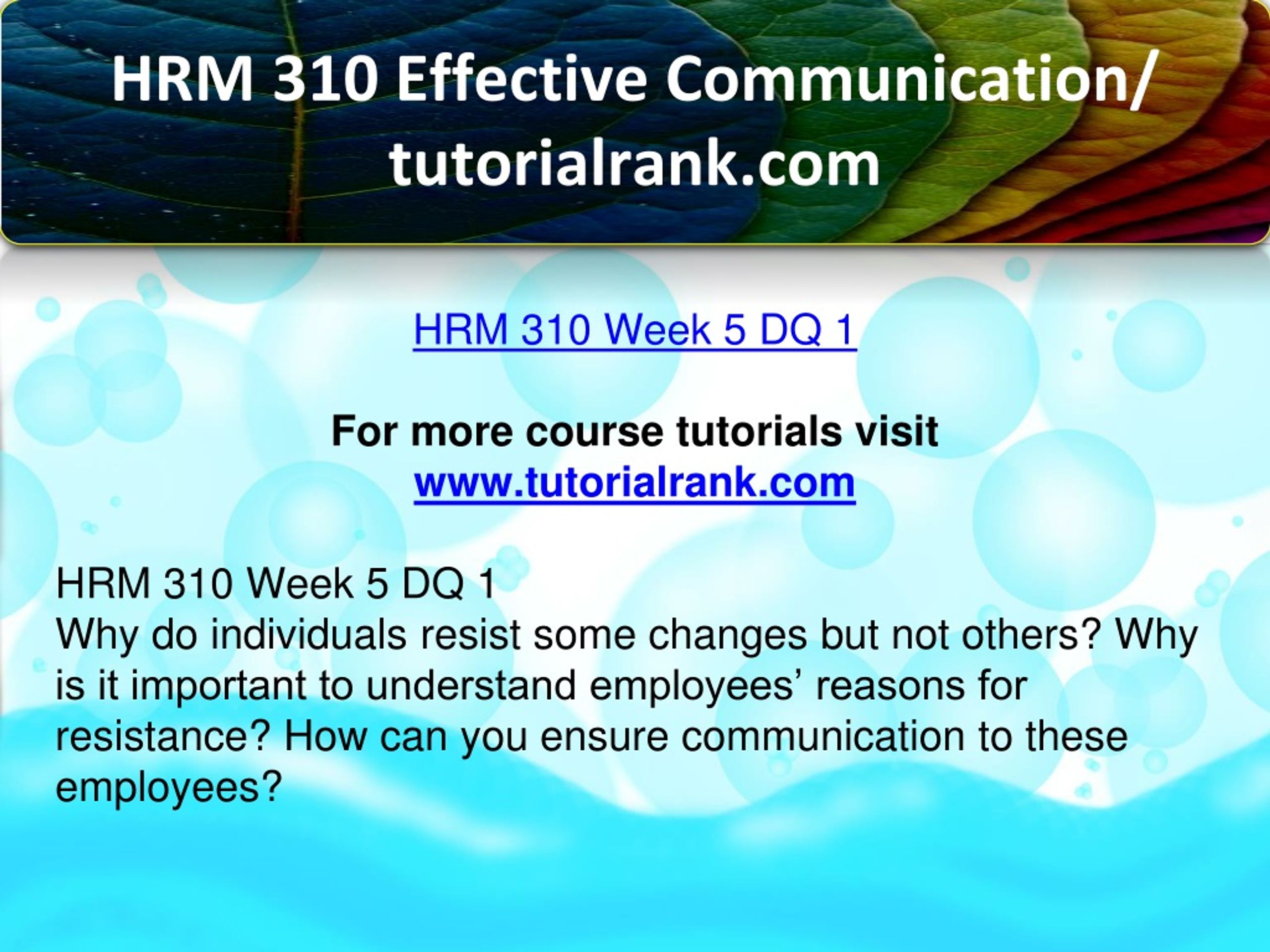 HRM 310 Effective Communication/ tutorialrank.com

HRM 310 Week 5 DQ 1

For more course tutorials visit
www.tutorialrank.com

HRM 310 Week 5 DQ 1
Why do individuals resist some changes but not others? Why is it important to understand employees’ reasons for resistance? How can you ensure communication to these employees?